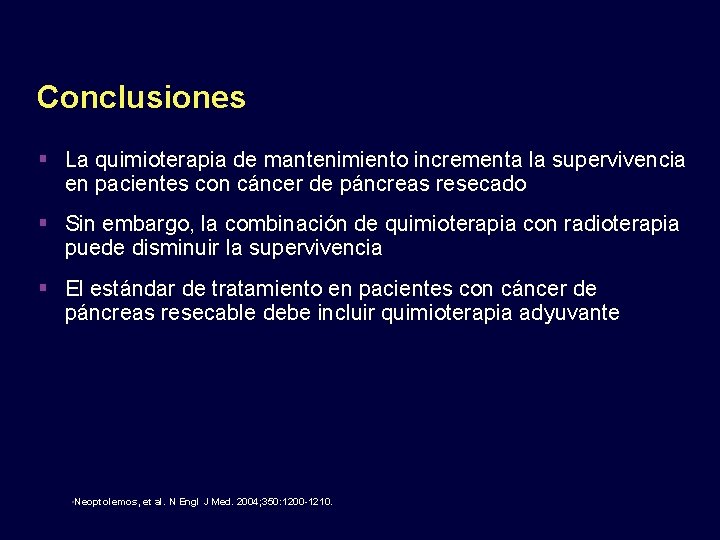 Conclusiones

▪ La quimioterapia de mantenimiento incrementa la supervivencia en pacientes con cáncer de páncreas resecado

▪ Sin embargo, la combinación de quimioterapia con radioterapia puede disminuir la supervivencia

▪ El estándar de tratamiento en pacientes con cáncer de páncreas resecable debe incluir quimioterapia adyuvante

-Neoptolemos, et al. N Engl J Med. 2004;350:1200-1210.